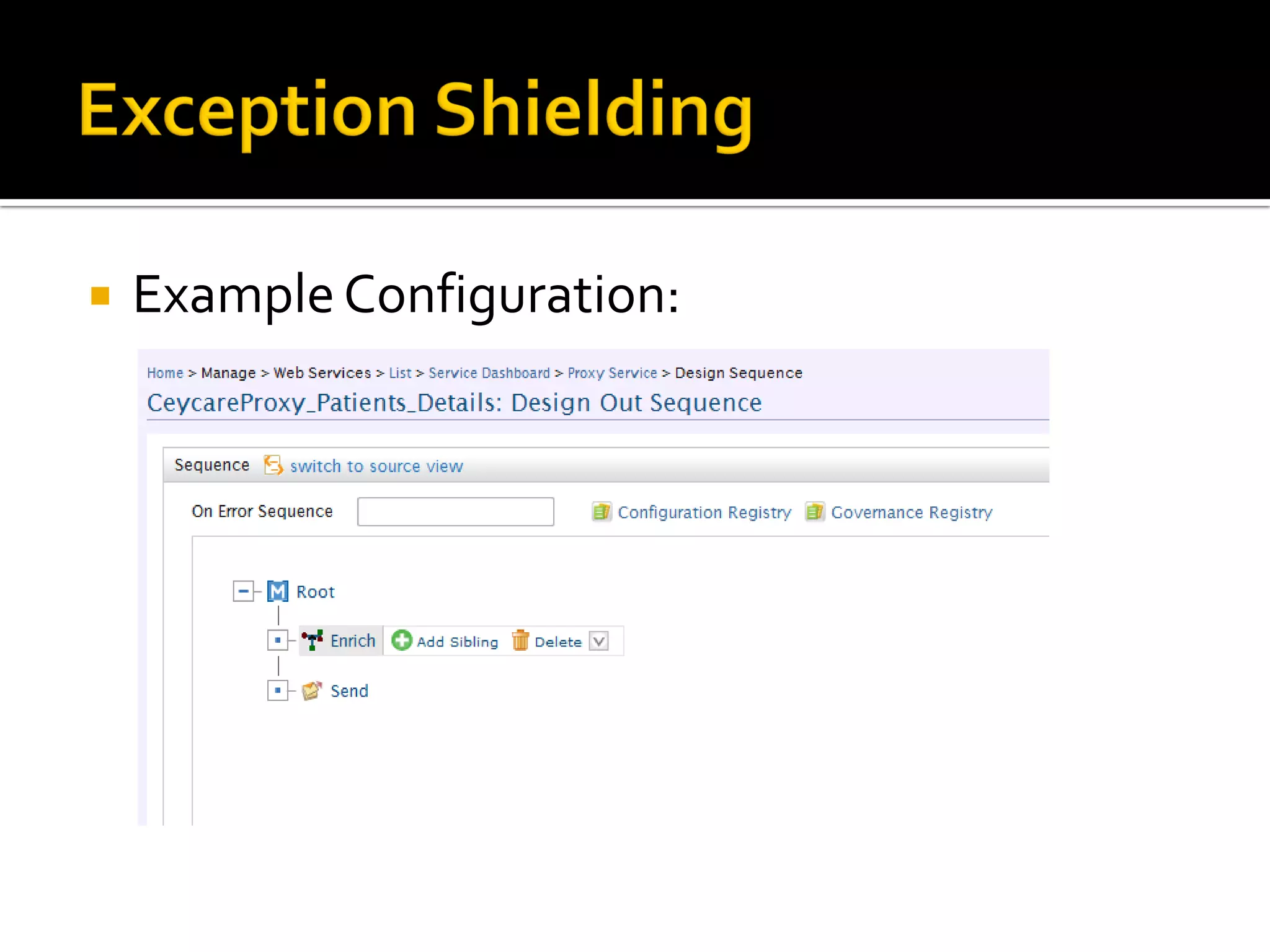 Exception Shielding

Example Configuration:

Home > Manage > Web Services > List > Service Dashboard > Proxy Service > Design Sequence

CeycareProxy_Patients_Details: Design Out Sequence

Sequence switch to source view

On Error Sequence

Configuration Registry Governance Registry

Root

Enrich Add Sibling Delete

Send